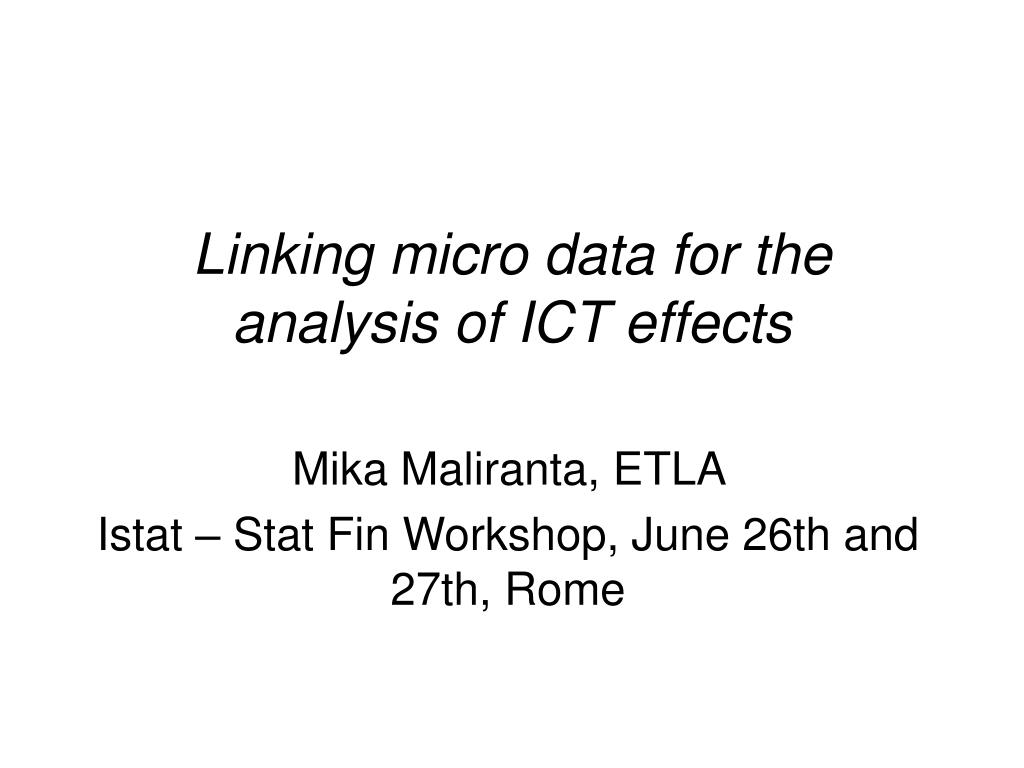 Linking micro data for the analysis of ICT effects

Mika Maliranta, ETLA

Istat – Stat Fin Workshop, June 26th and 27th, Rome